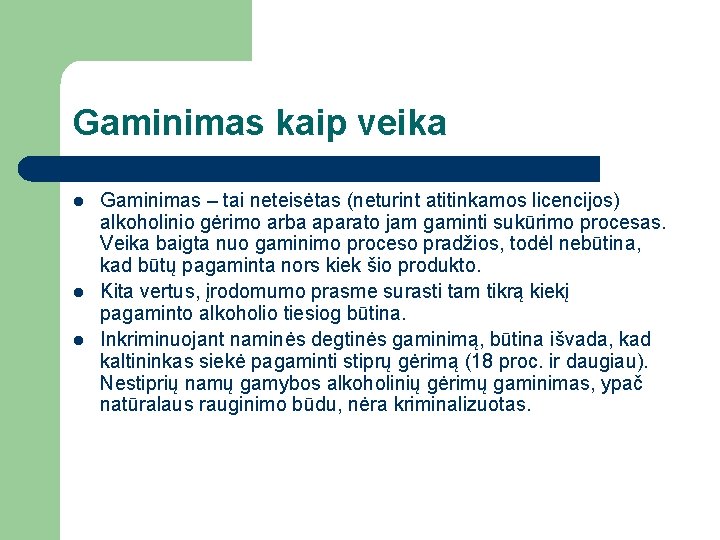 Gaminimas kaip veika

- Gaminimas – tai neteisėtas (neturint atitinkamos licencijos) alkoholinio gėrimo arba aparato jam gaminti sukūrimo procesas. Veika baigta nuo gaminimo proceso pradžios, todėl nebūtina, kad būtų pagaminta nors kiek šio produkto.
- Kita vertus, įrodomumo prasme surasti tam tikrą kiekį pagaminto alkoholio tiesiog būtina.
- Inkriminuojant naminės degtinės gaminimą, būtina išvada, kad kaltininkas siekė pagaminti stiprų gėrimą (18 proc. ir daugiau). Nestiprių namų gamybos alkoholinių gėrimų gaminimas, ypač natūralaus rauginimo būdu, nėra kriminalizuotas.